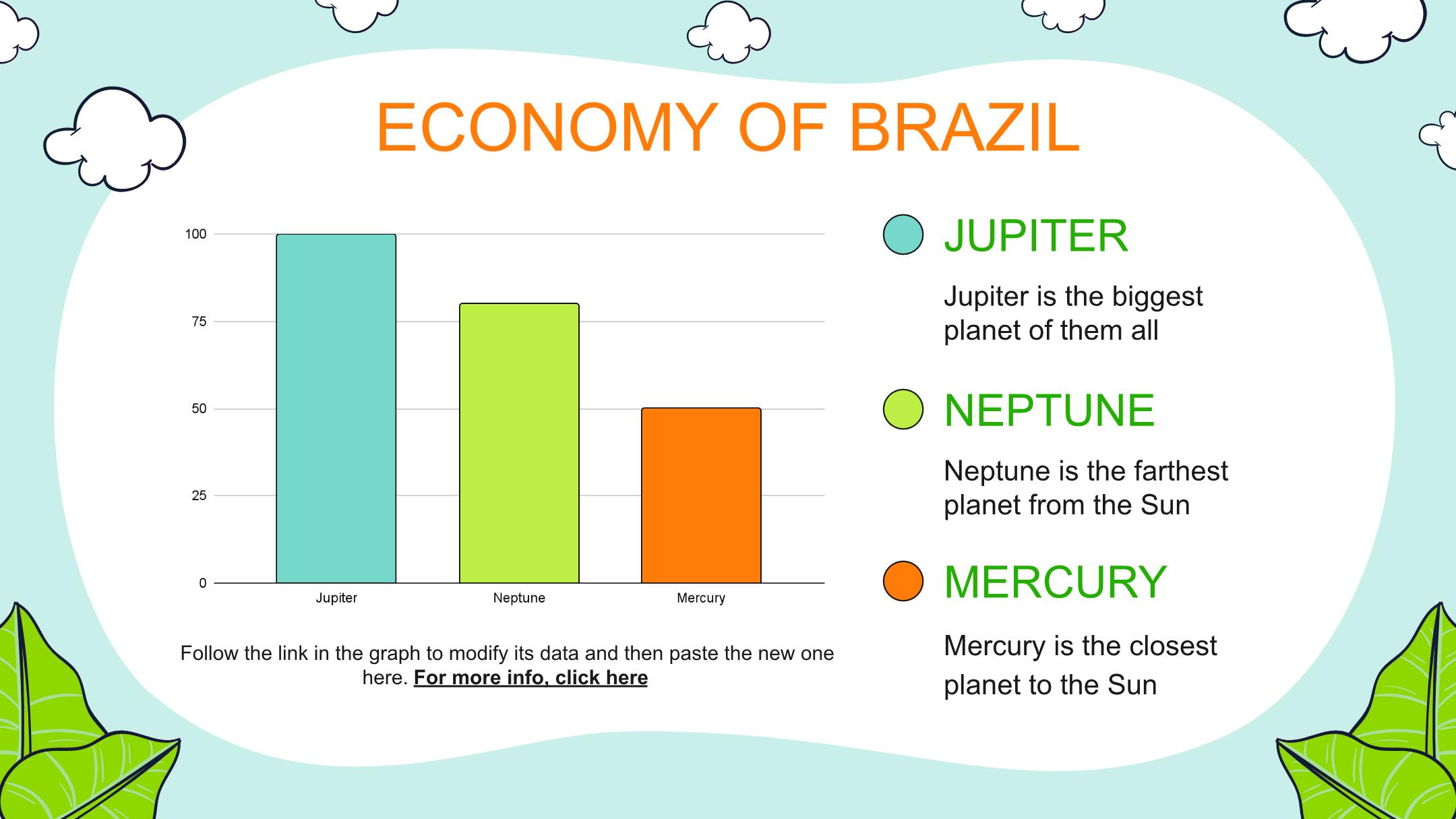 ECONOMY OF BRAZIL

100
75
50
25
0
Jupiter
Neptune
Mercury

Follow the link in the graph to modify its data and then paste the new one here. For more info, click here

JUPITER

Jupiter is the biggest planet of them all

NEPTUNE

Neptune is the farthest planet from the Sun

MERCURY

Mercury is the closest planet to the Sun